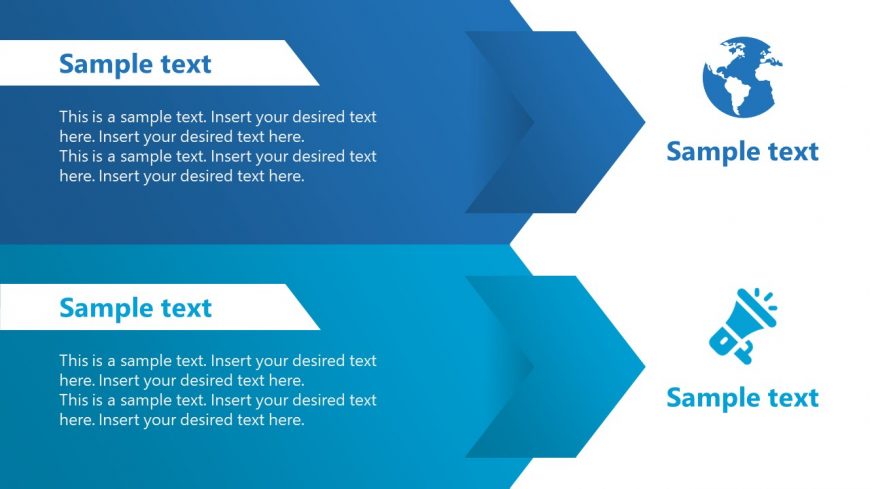 Sample text

This is a sample text. Insert your desired text here. Insert your desired text here.
This is a sample text. Insert your desired text here. Insert your desired text here.

Sample text

Sample text

This is a sample text. Insert your desired text here. Insert your desired text here.
This is a sample text. Insert your desired text here. Insert your desired text here.

Sample text